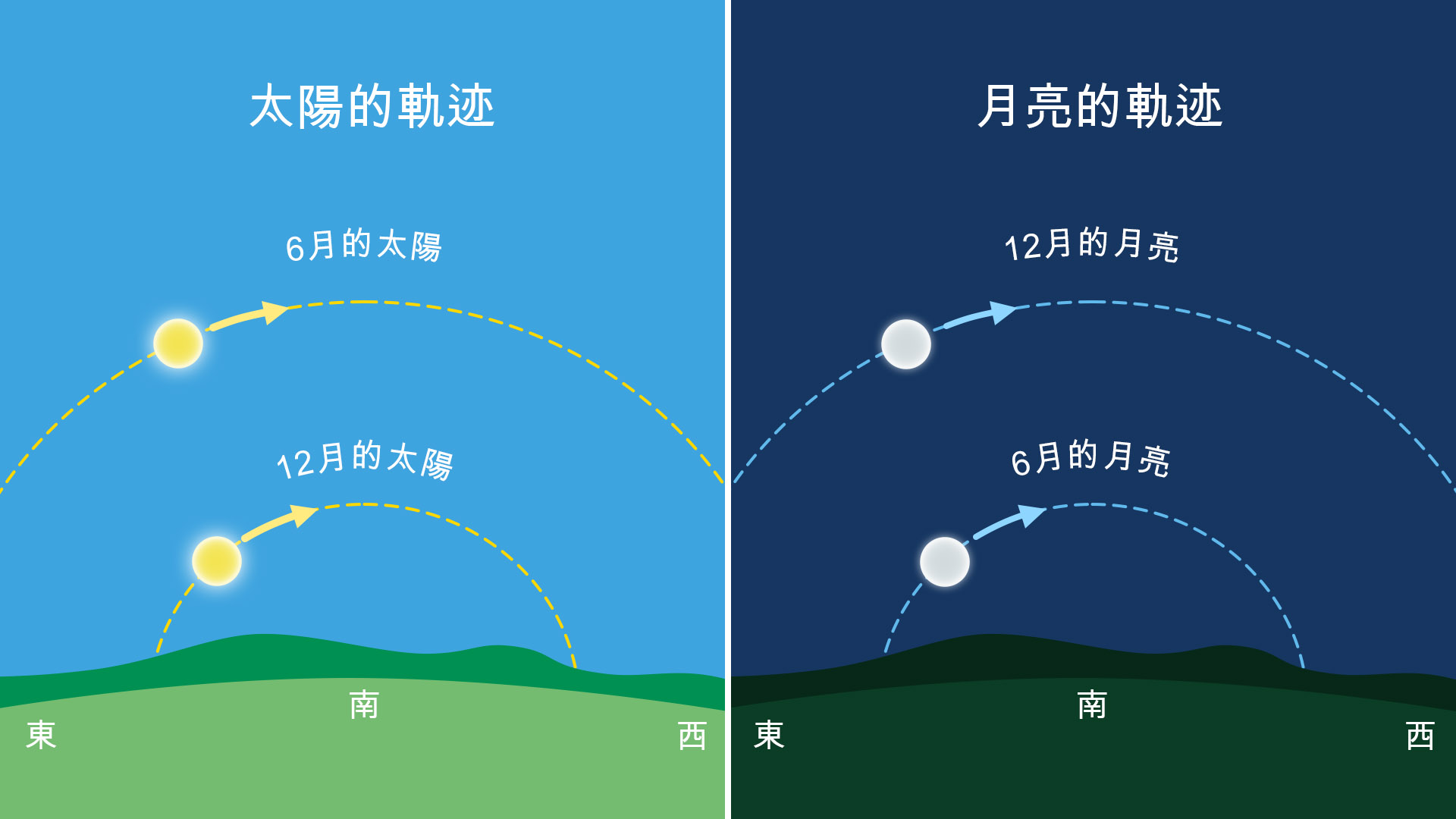 太陽的軌迹

6月的太陽

12月的太陽

東

南

西

月亮的軌迹

12月的月亮

6月的月亮

東

南

西